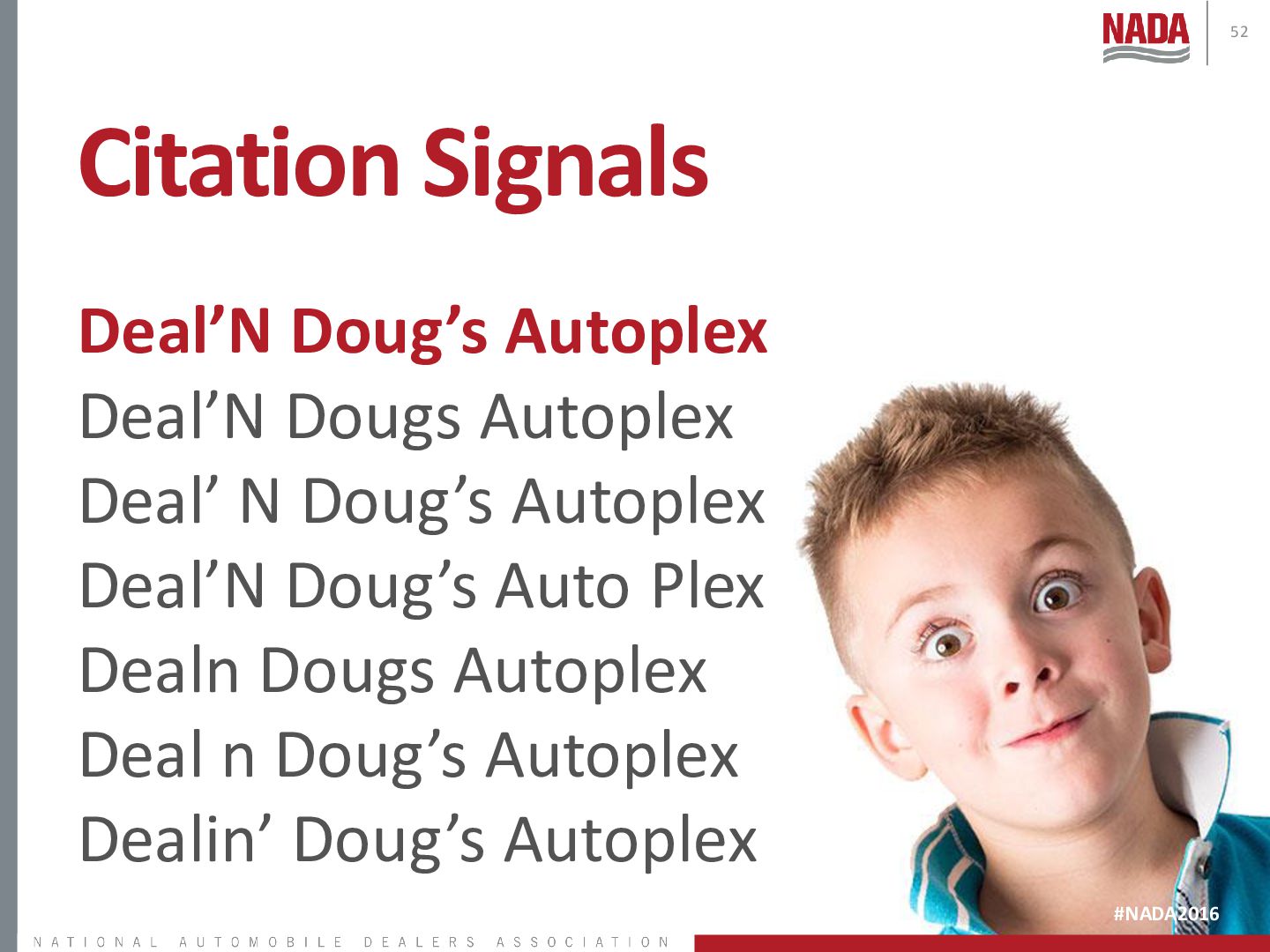 NADA

52

Citation Signals

Deal’N Doug’s Autoplex
Deal’N Dougs Autoplex
Deal’ N Doug’s Autoplex
Deal’N Doug’s Auto Plex
Dealn Dougs Autoplex
Deal n Doug’s Autoplex
Dealin’ Doug’s Autoplex

#NADA2016

NATIONAL AUTOMOBILE DEALERS ASSOCIATION